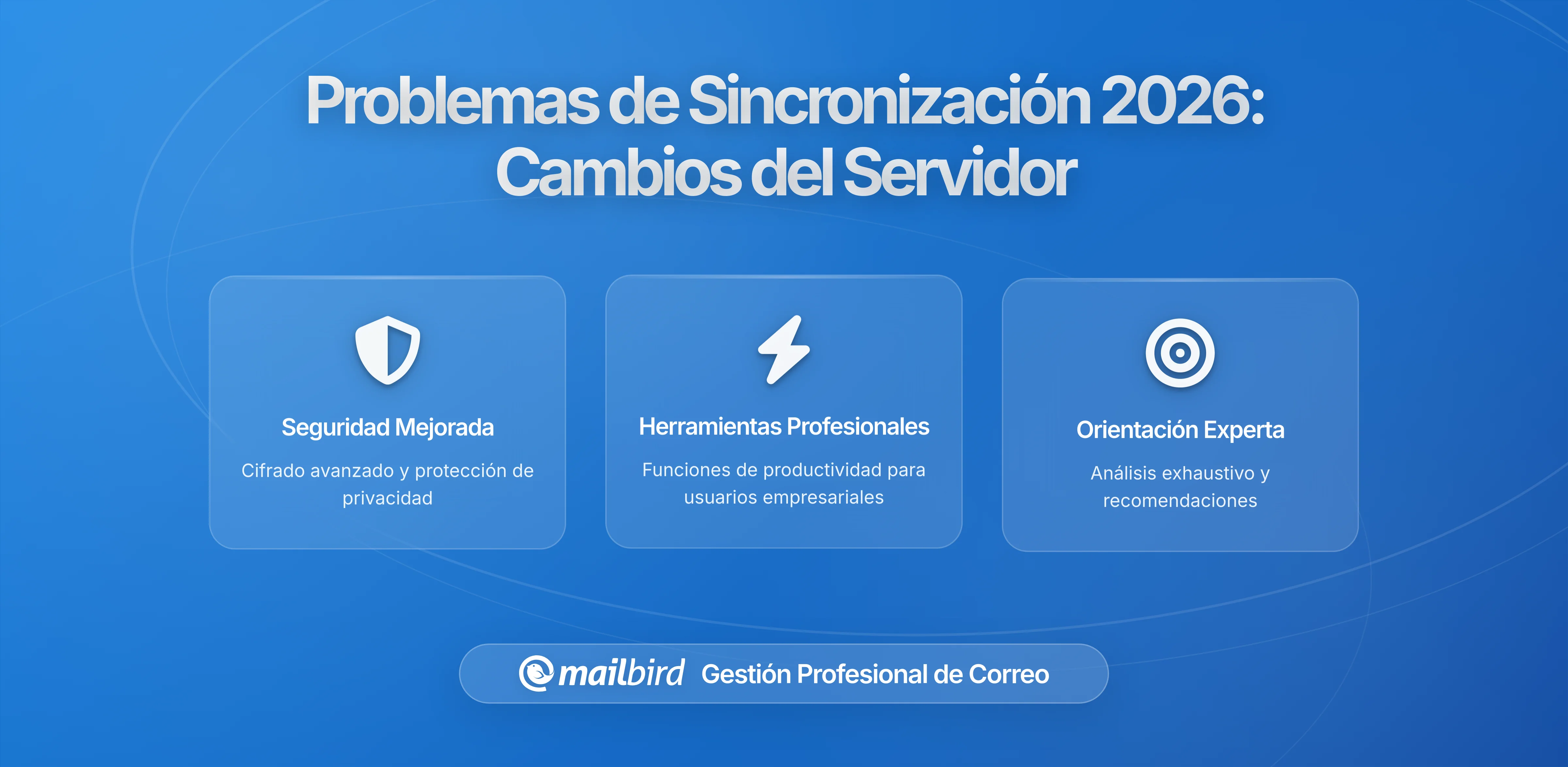 Problemas de Sincronización 2026: Cambios del Servidor

Seguridad Mejorada

Cifrado avanzado y protección de privacidad

Herramientas Profesionales

Funciones de productividad para usuarios empresariales

Orientación Experta

Análisis exhaustivo y recomendaciones

mailbird Gestión Profesional de Correo